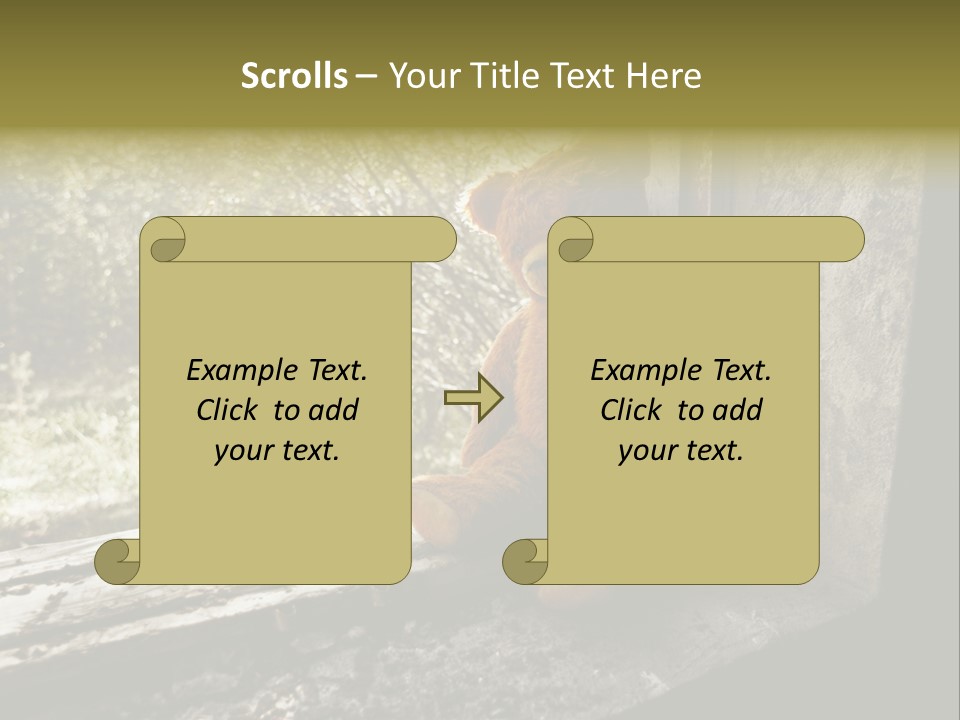 Scrolls – Your Title Text Here

Example Text. Click to add your text.

Example Text. Click to add your text.